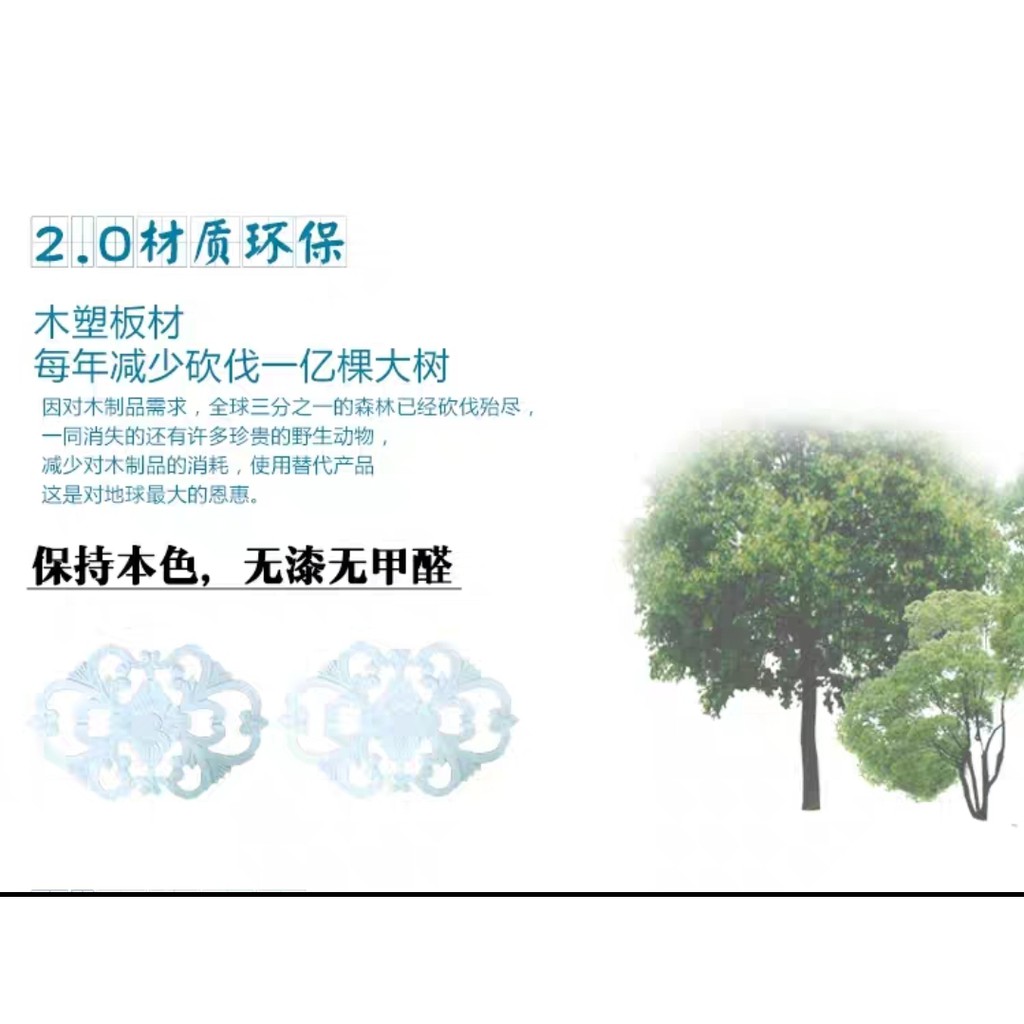 2.0材质环保

木塑板材
每年减少砍伐一亿棵大树

因对木制品需求，全球三分之一的森林已经砍伐殆尽，
一同消失的还有许多珍贵的野生动物，
减少对木制品的消耗，使用替代产品
这是对地球最大的恩惠。

保持本色，无漆无甲醛